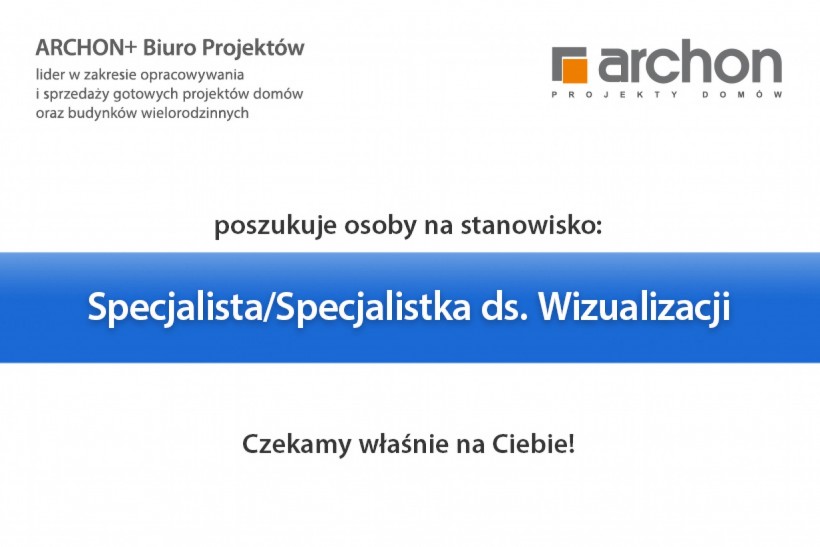 ARCHON+ Biuro Projektów
lider w zakresie opracowywania i sprzedaży gotowych projektów domów oraz budynków wielorodzinnych

archon
PROJEKTY DOMÓW

poszukuje osoby na stanowisko:

Specjalista/Specjalistka ds. Wizualizacji

Czekamy właśnie na Ciebie!